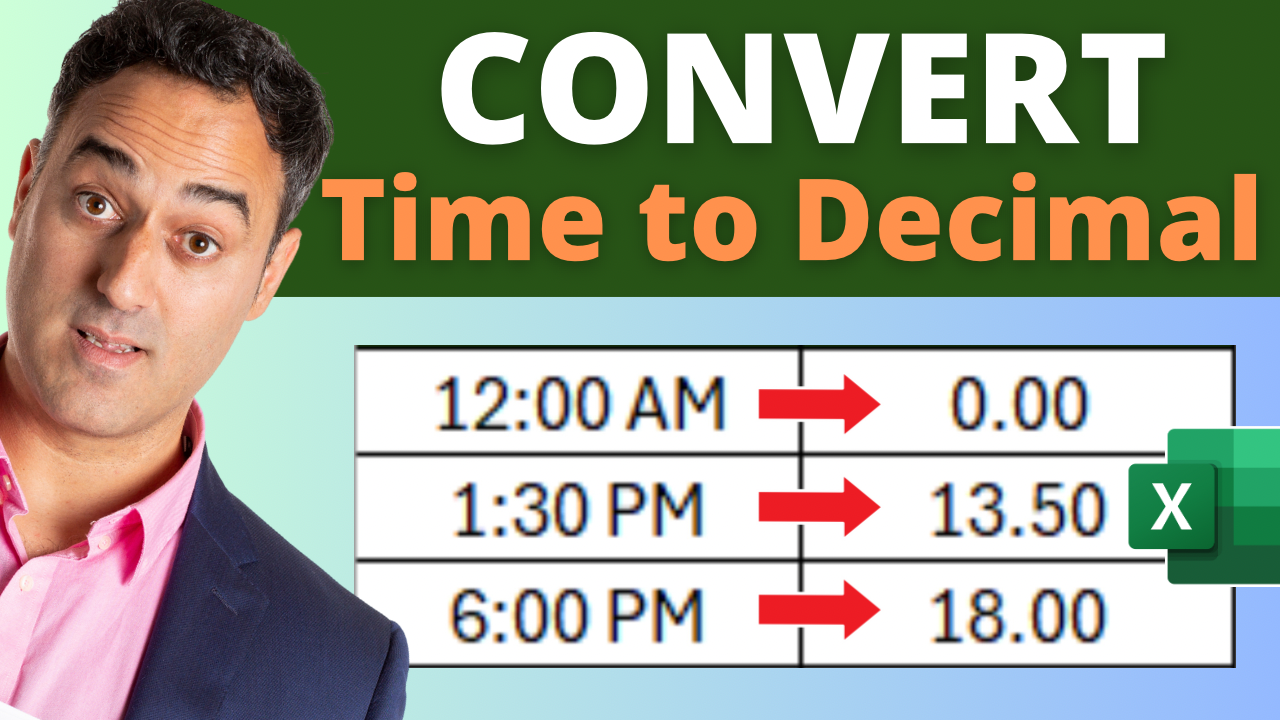 CONVERT
Time to Decimal

| 12:00 AM | 0.00 |
|---|---|
| 1:30 PM | 13.50 |
| 6:00 PM | 18.00 |

X